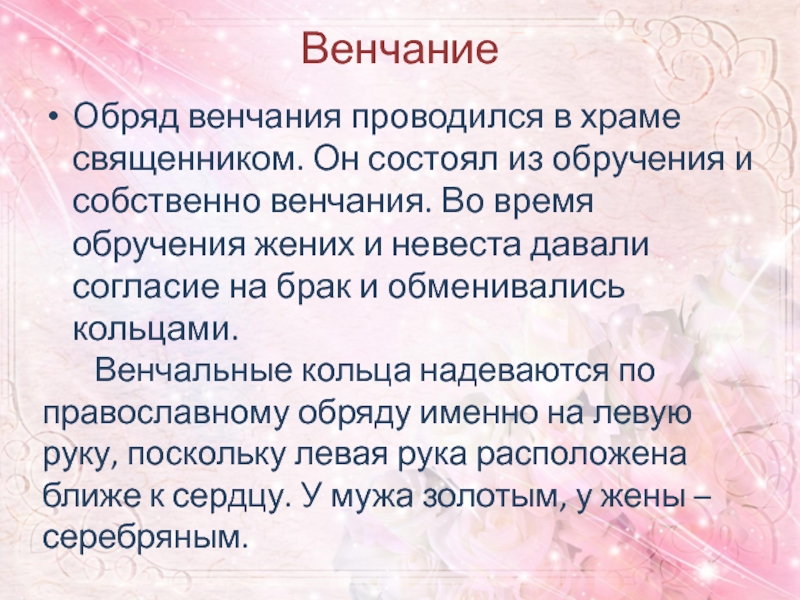 Венчание

• Обряд венчания проводился в храме священником. Он состоял из обручения и собственно венчания. Во время обручения жених и невеста давали согласие на брак и обменивались кольцами.

Венчальные кольца надеваются по православному обряду именно на левую руку, поскольку левая рука расположена ближе к сердцу. У мужа золотым, у жены – серебряным.